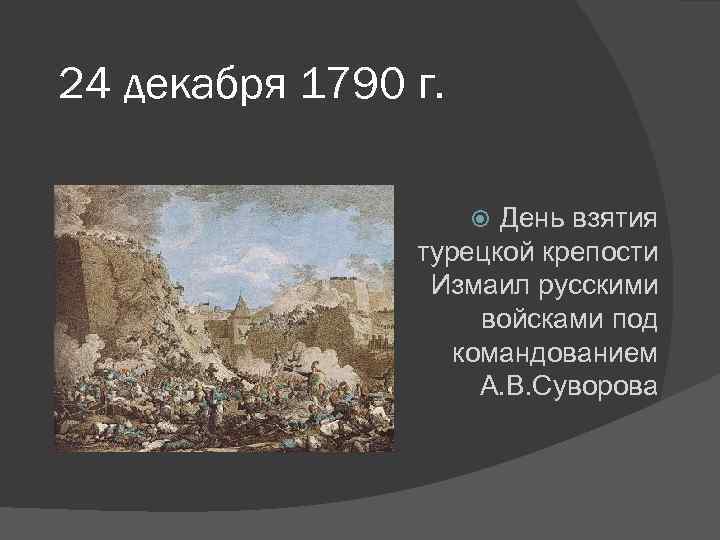 24 декабря 1790 г.

День взятия турецкой крепости Измаил русскими войсками под командованием А.В.Суворова